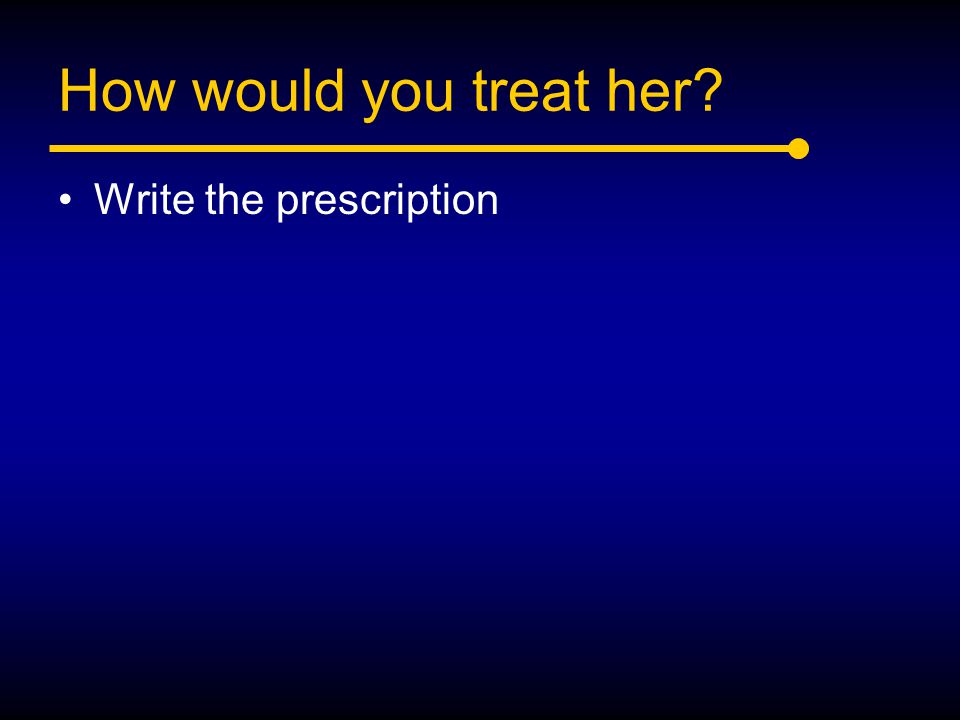 How would you treat her?

• Write the prescription